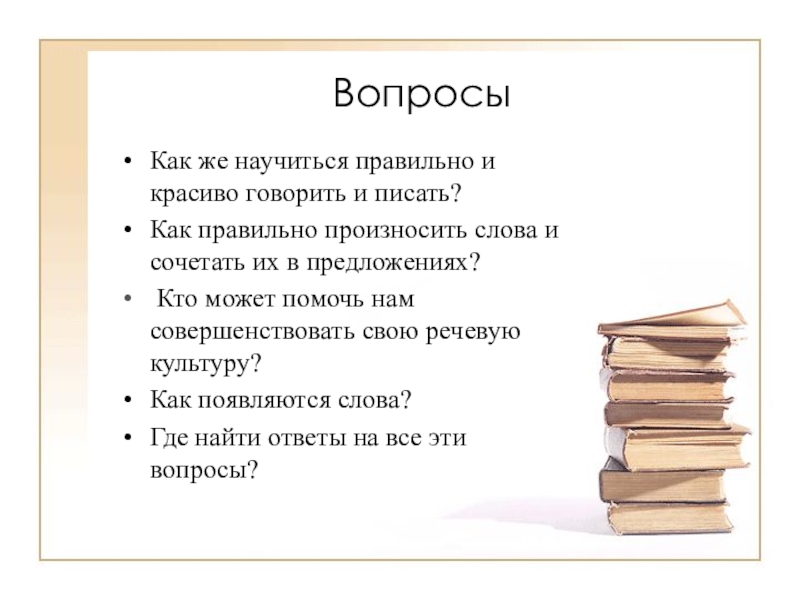 Вопросы

• Как же научиться правильно и красиво говорить и писать?
• Как правильно произносить слова и сочетать их в предложениях?
• Кто может помочь нам совершенствовать свою речевую культуру?
• Как появляются слова?
• Где найти ответы на все эти вопросы?